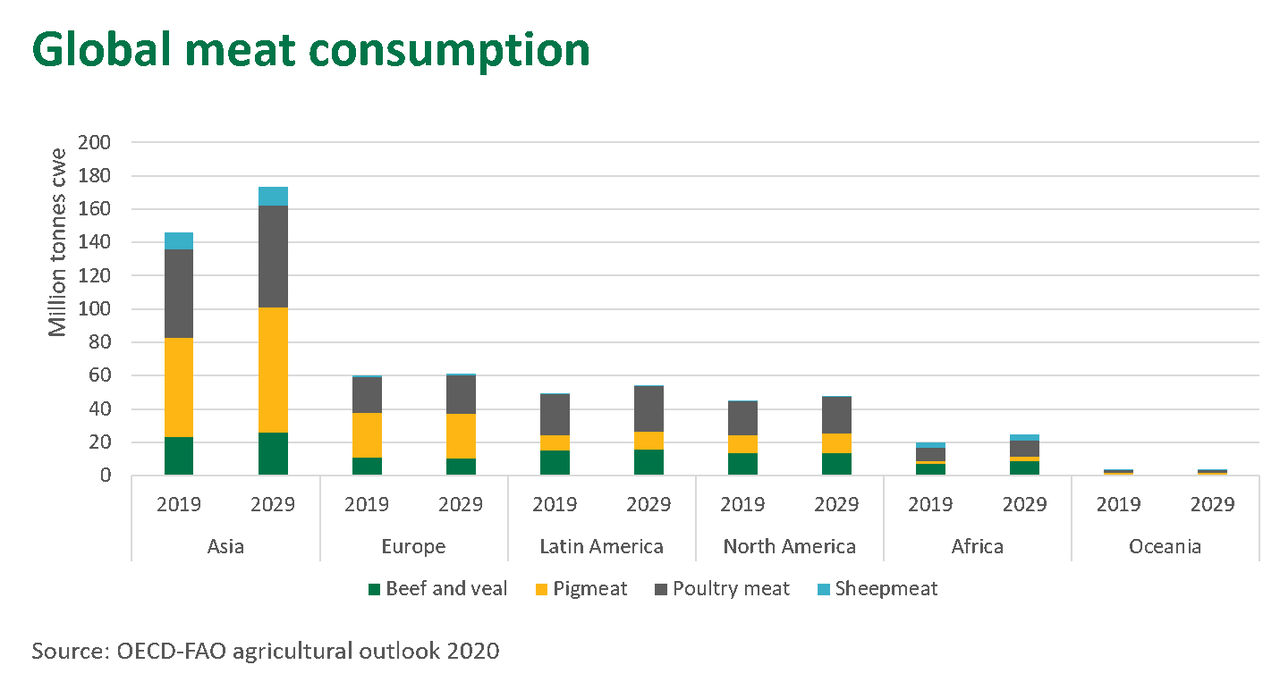 Global meat consumption

Million tonnes cwe

200
180
160
140
120
100
80
60
40
20
0

2019 2029 2019 2029 2019 2029 2019 2029 2019 2029 2019 2029

Asia Europe Latin America North America Africa Oceania

Beef and veal Pigmeat Poultry meat Sheepmeat

Source: OECD-FAO agricultural outlook 2020